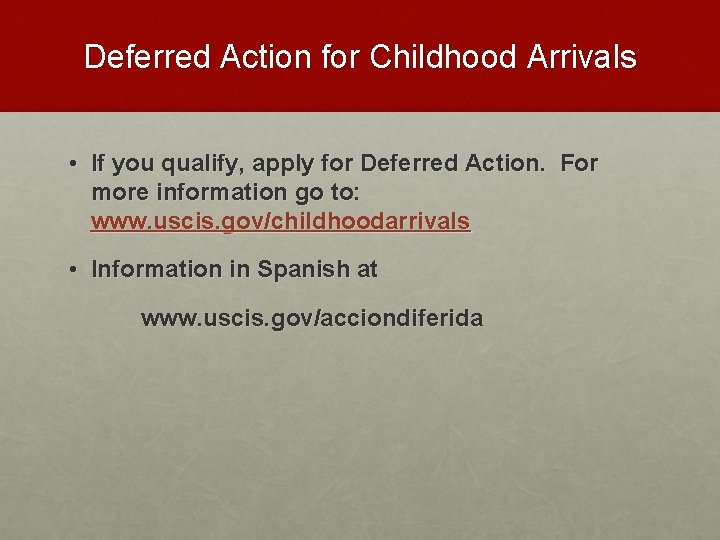 Deferred Action for Childhood Arrivals

• If you qualify, apply for Deferred Action. For more information go to: www.uscis.gov/childhoodarrivals

• Information in Spanish at

www.uscis.gov/acciondiferida